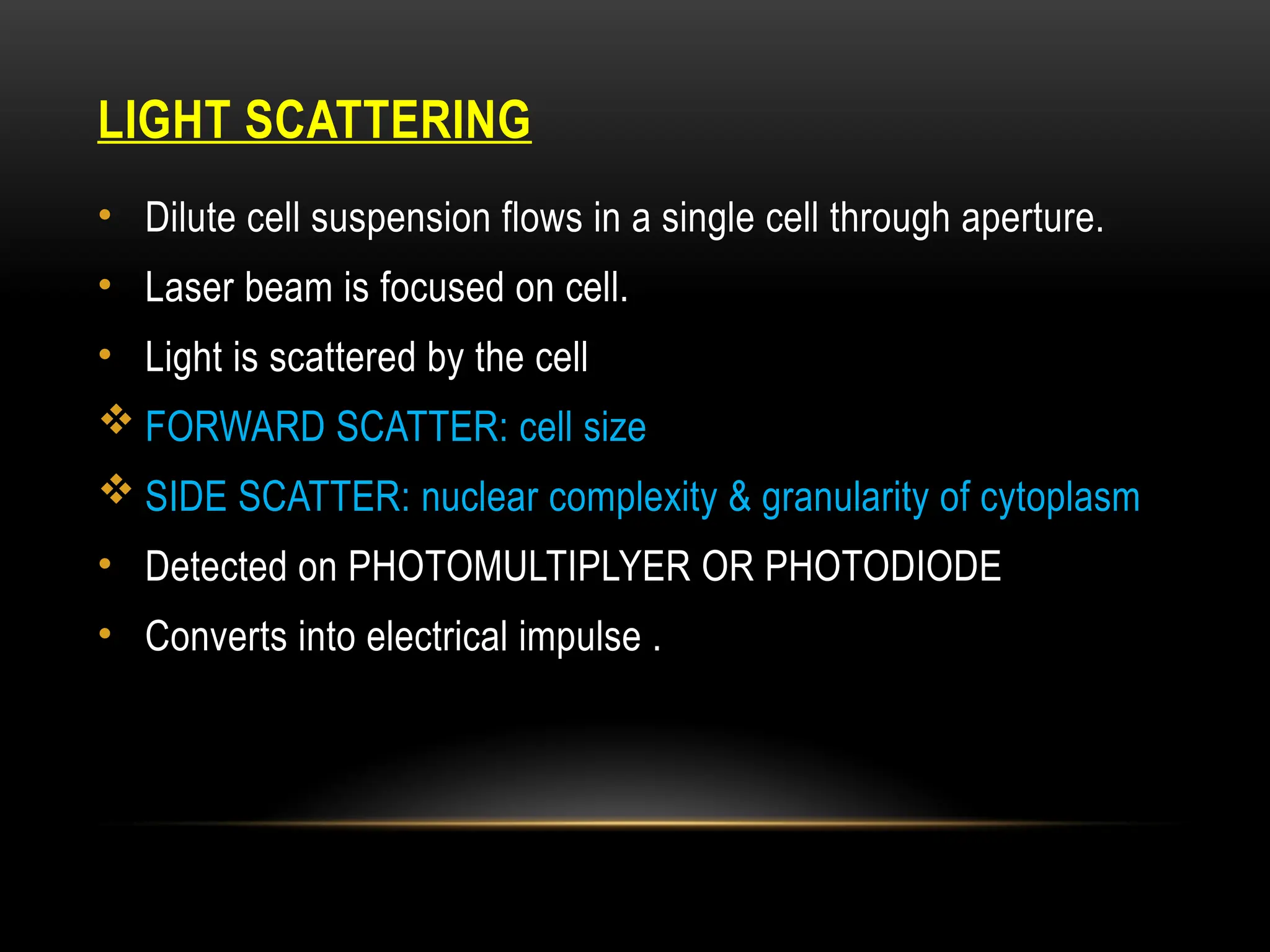 LIGHT SCATTERING

• Dilute cell suspension flows in a single cell through aperture.
• Laser beam is focused on cell.
• Light is scattered by the cell
❖ FORWARD SCATTER: cell size
❖ SIDE SCATTER: nuclear complexity & granularity of cytoplasm
• Detected on PHOTOMULTIPLYER OR PHOTODIODE
• Converts into electrical impulse .